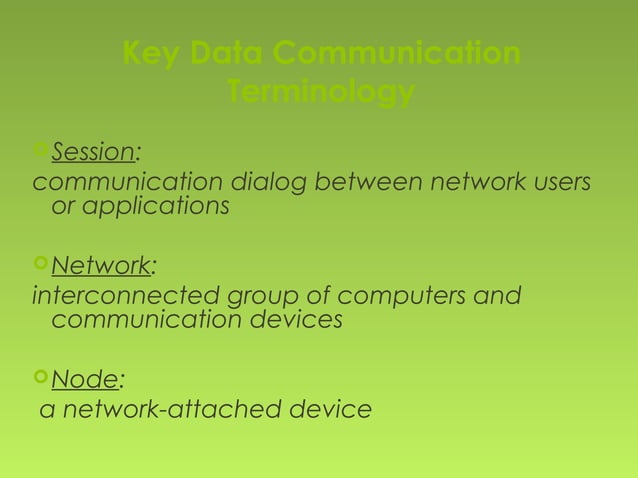 Key Data Communication Terminology

Session:
communication dialog between network users or applications

Network:
interconnected group of computers and communication devices

Node:
a network-attached device